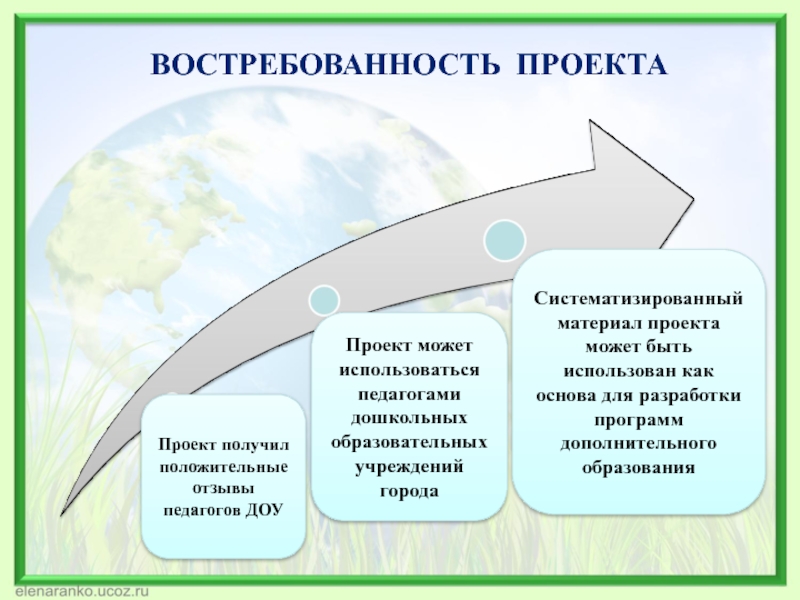 ВОСТРЕБОВАННОСТЬ ПРОЕКТА

Проект получил положительные отзывы педагогов ДОУ

Проект может использоваться педагогами дошкольных образовательных учреждений города

Систематизированный материал проекта может быть использован как основа для разработки программ дополнительного образования

elenaranko.ucoz.ru